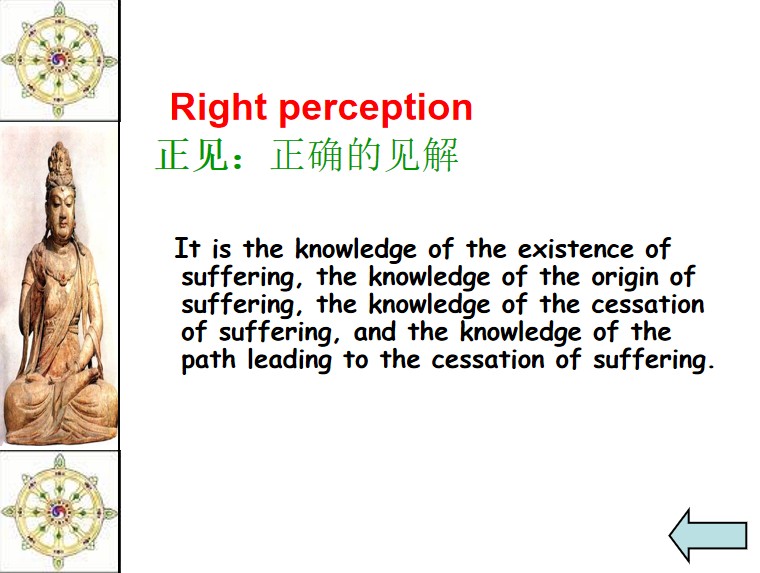 Right perception
正见：正确的见解

It is the knowledge of the existence of suffering, the knowledge of the origin of suffering, the knowledge of the cessation of suffering, and the knowledge of the path leading to the cessation of suffering.